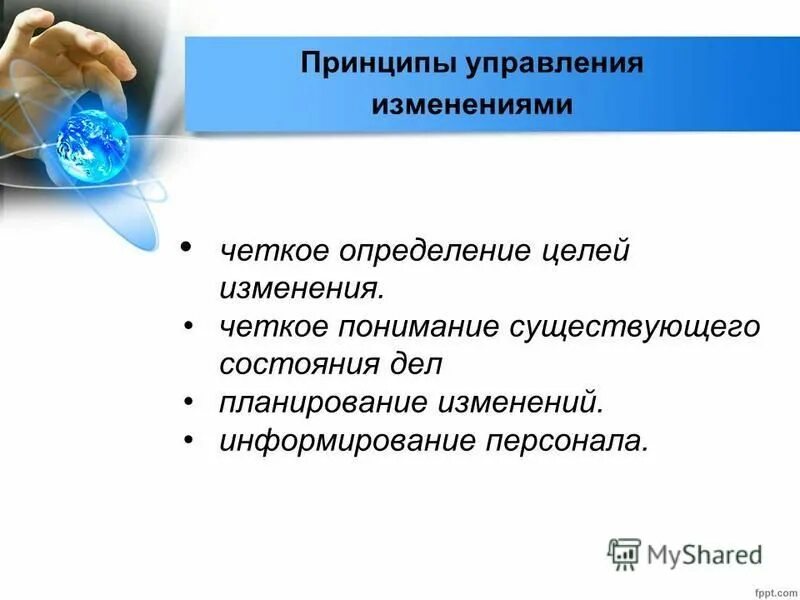 Принципы управления изменениями

• четкое определение целей изменения.
• четкое понимание существующего состояния дел
• планирование изменений.
• информирование персонала.

MyShared

fppt.com